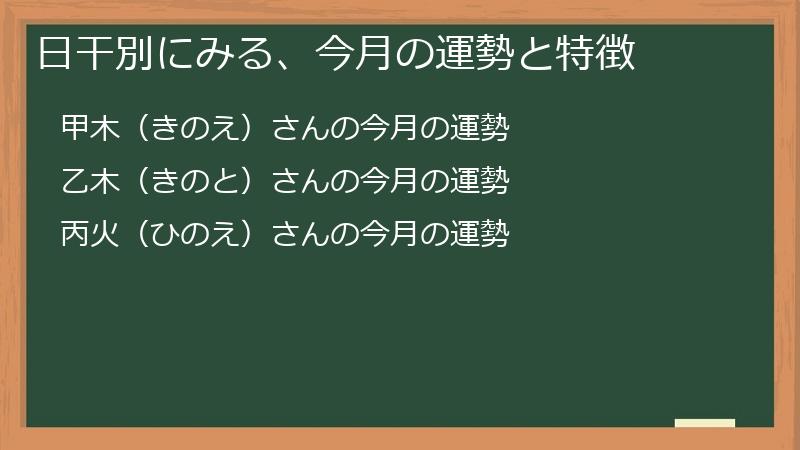 日干別にみる、今月の運勢と特徴

甲木（きのえ）さんの今月の運勢

乙木（きのと）さんの今月の運勢

丙火（ひのえ）さんの今月の運勢